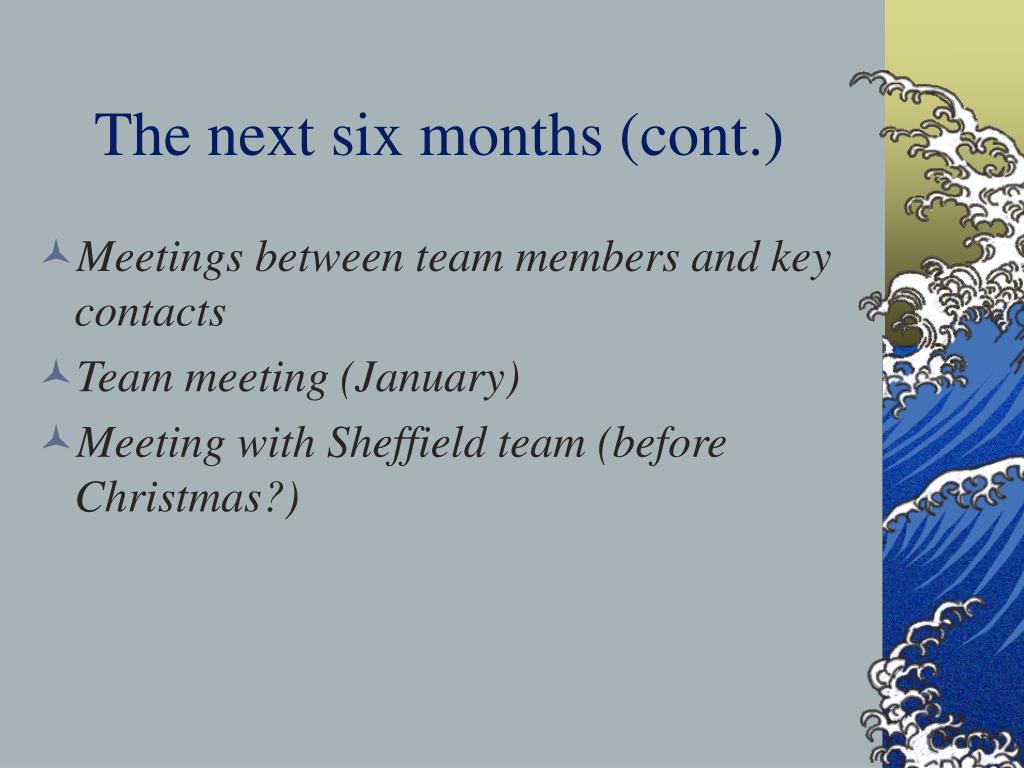 The next six months (cont.)

Meetings between team members and key contacts

Team meeting (January)

Meeting with Sheffield team (before Christmas?)